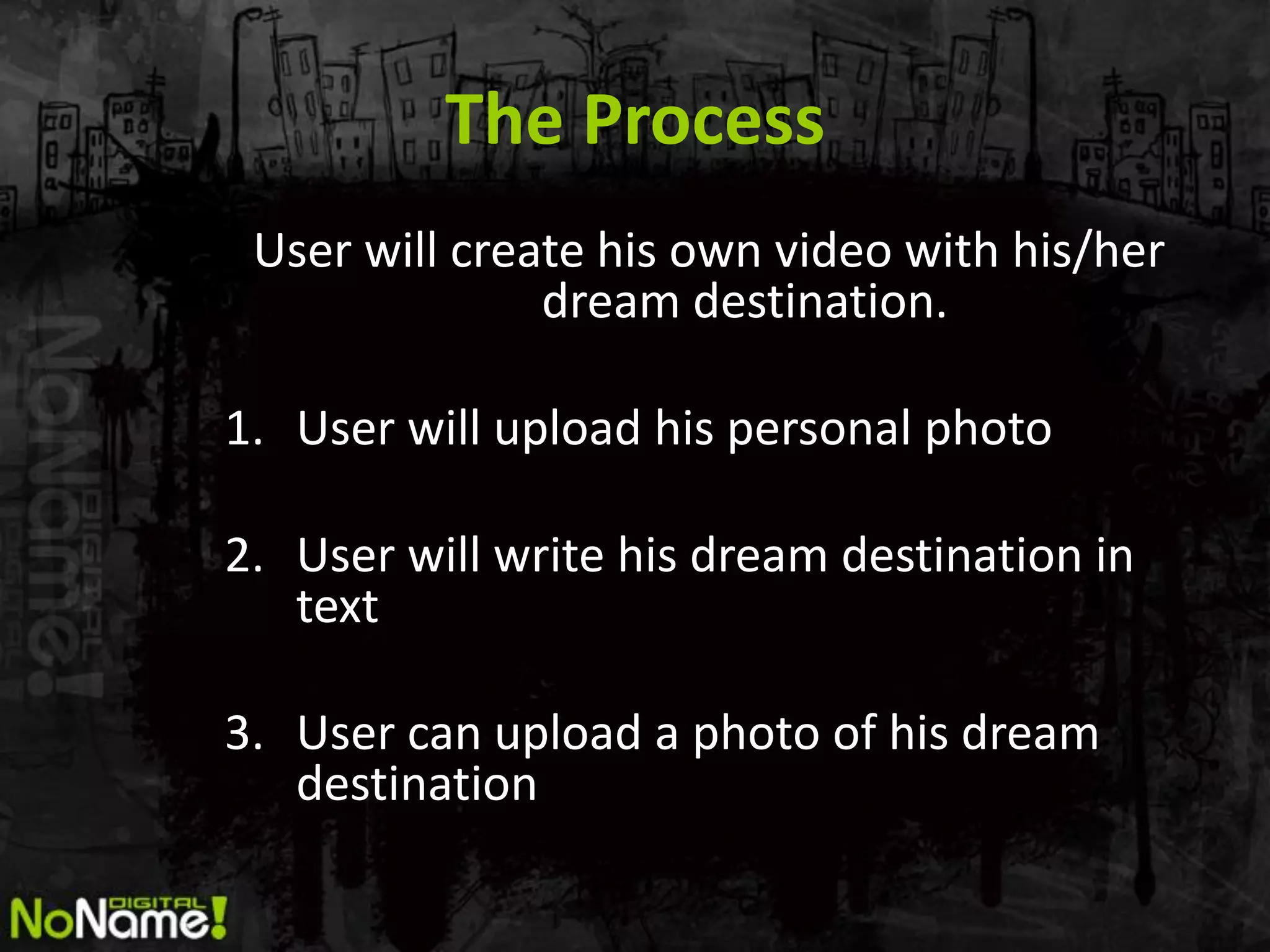 The Process

User will create his own video with his/her dream destination.

1. User will upload his personal photo

2. User will write his dream destination in text

3. User can upload a photo of his dream destination

NoName! DIGITAL

NoName! DIGITAL